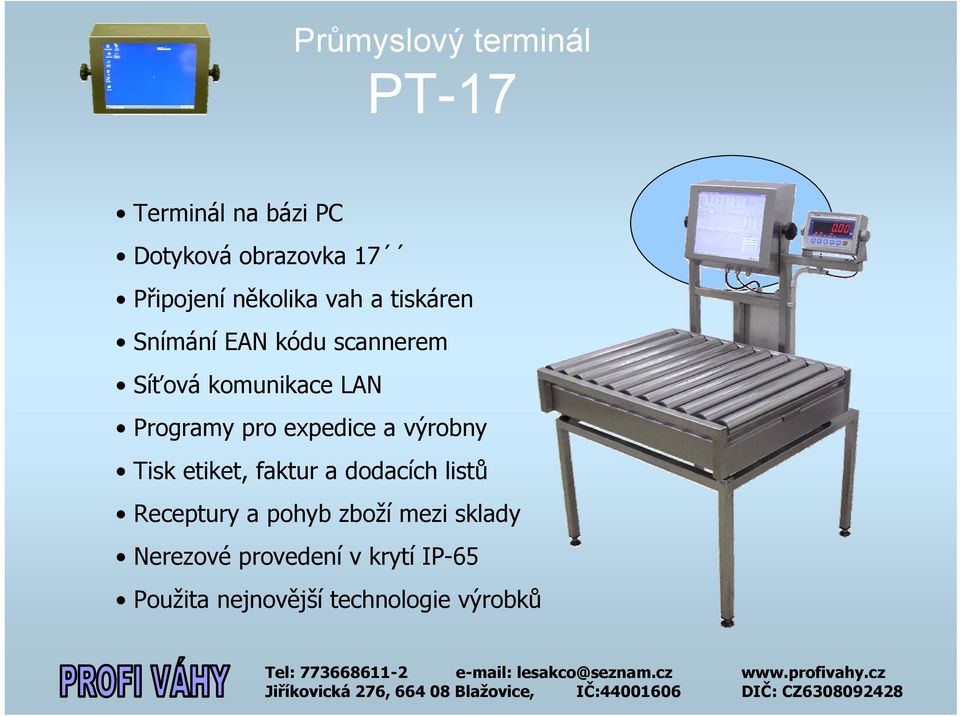 Průmyslový terminál
PT-17

• Terminál na bázi PC
• Dotyková obrazovka 17´´
• Připojení několika vah a tiskáren
• Snímání EAN kódu scannerem
• Síťová komunikace LAN
• Programy pro expedice a výrobny
• Tisk etiket, faktur a dodacích listů
• Receptury a pohyb zboží mezi sklady
• Nerezové provedení v krytí IP-65
• Použita nejnovější technologie výrobků

0.00

PROFI VÁHY
Tel: 773668611-2 e-mail: lesakco@seznam.cz www.profivahy.cz
Jiříkovická 276, 664 08 Blažovice, IČ:44001606 DIČ: CZ6308092428